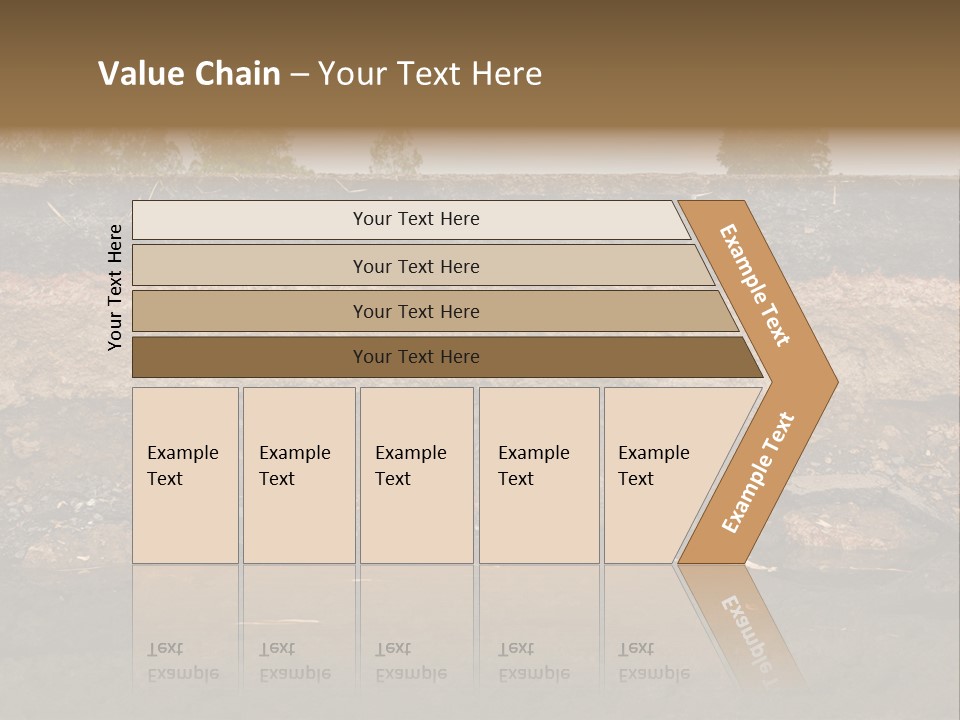 Value Chain – Your Text Here

Your Text Here

Your Text Here

Your Text Here

Your Text Here

Your Text Here

Example Text

Example Text

Example Text

Example Text

Example Text

Example Text

Example Text